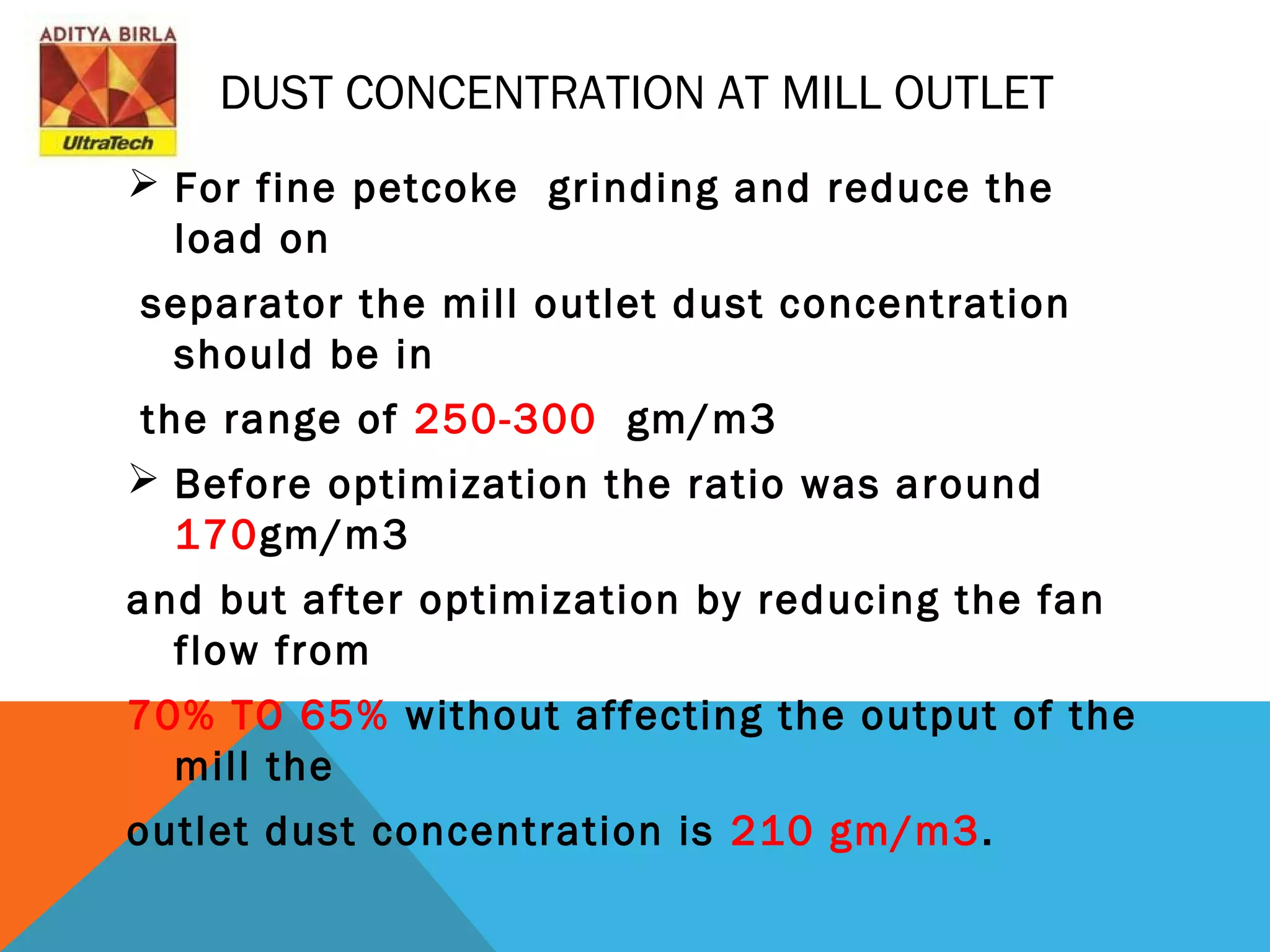 ADITYA BIRLA
UltraTech

DUST CONCENTRATION AT MILL OUTLET

➢ For fine petcoke grinding and reduce the load on

separator the mill outlet dust concentration should be in

the range of 250-300 gm/m3

➢ Before optimization the ratio was around 170gm/m3

and but after optimization by reducing the fan flow from

70% TO 65% without affecting the output of the mill the

outlet dust concentration is 210 gm/m3.